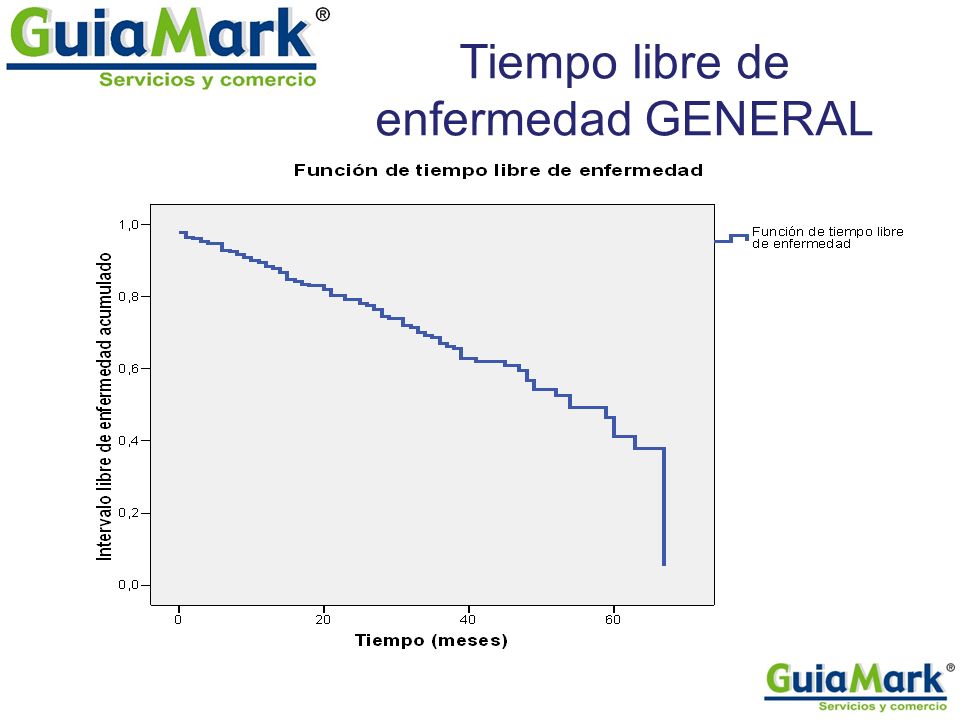 GuiaMark®
Servicios y comercio

Tiempo libre de enfermedad GENERAL

Función de tiempo libre de enfermedad

Intervalo libre de enfermedad acumulado

1,0
0,8
0,6
0,4
0,2
0,0

0
20
40
60

Tiempo (meses)

Función de tiempo libre de enfermedad

GuiaMark®
Servicios y comercio